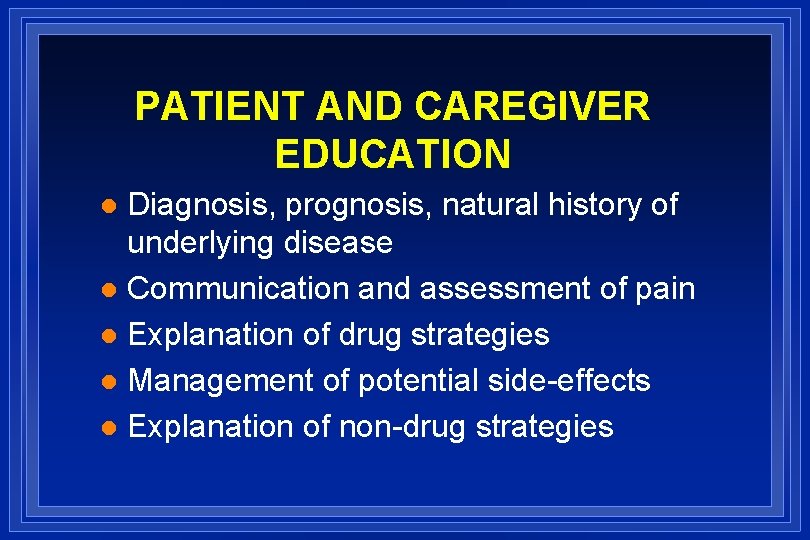 PATIENT AND CAREGIVER EDUCATION

- Diagnosis, prognosis, natural history of underlying disease
- Communication and assessment of pain
- Explanation of drug strategies
- Management of potential side-effects
- Explanation of non-drug strategies